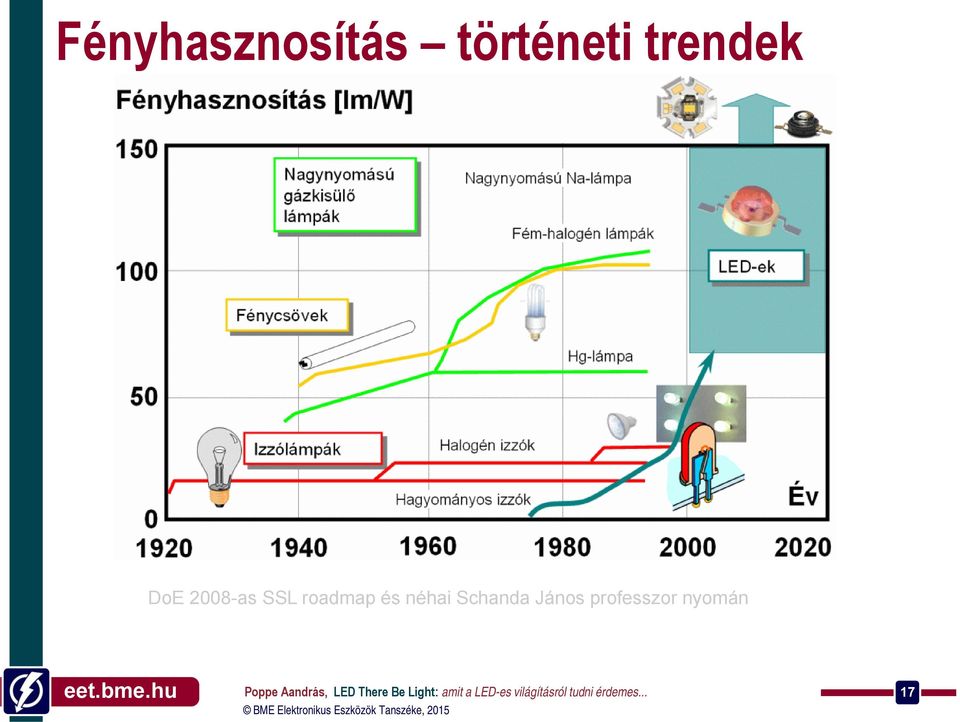 Fényhasznosítás – történeti trendek

Fényhasznosítás [lm/W]

150
100
50
0

Nagynyomású gázkisülő lámpák

Nagynyomású Na-lámpa

Fém-halogén lámpák

LED-ek

Fénycsövek

Hg-lámpa

Izzólámpák

Halogén izzók

Hagyományos izzók

Év

1920 1940 1960 1980 2000 2020

DoE 2008-as SSL roadmap és néhai Schanda János professzor nyomán

eet.bme.hu

Poppe Aandrás, LED There Be Light: amit a LED-es világításról tudni érdemes...
© BME Elektronikus Eszközök Tanszéke, 2015

17